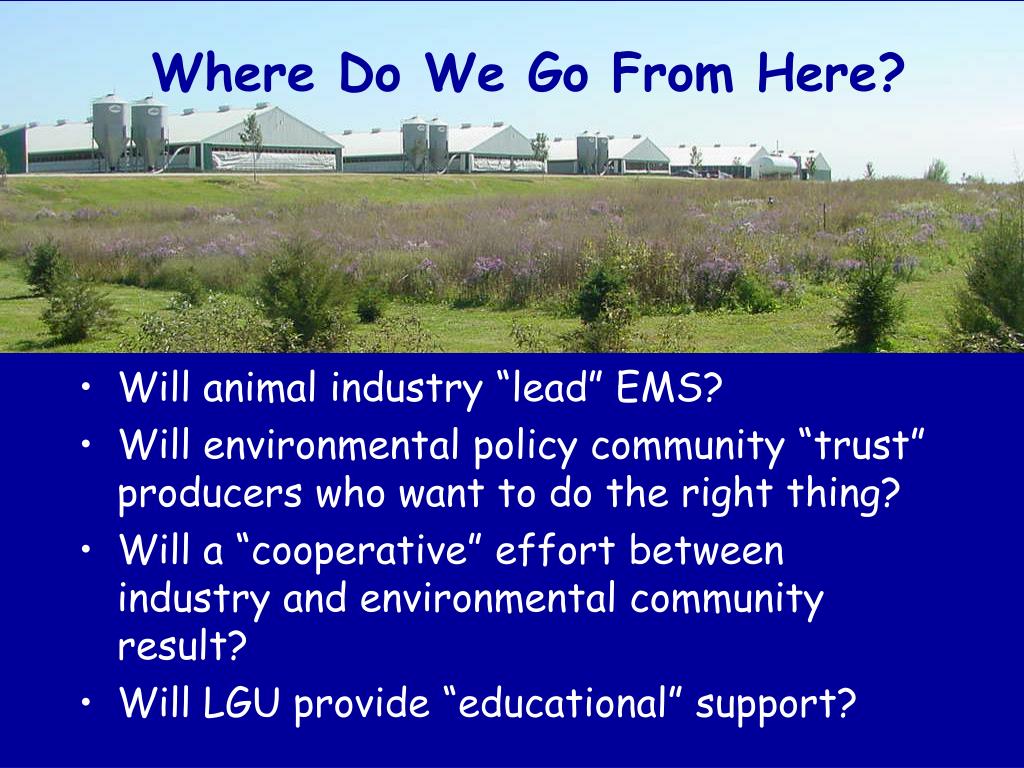 Where Do We Go From Here?

• Will animal industry “lead” EMS?
• Will environmental policy community “trust” producers who want to do the right thing?
• Will a “cooperative” effort between industry and environmental community result?
• Will LGU provide “educational” support?